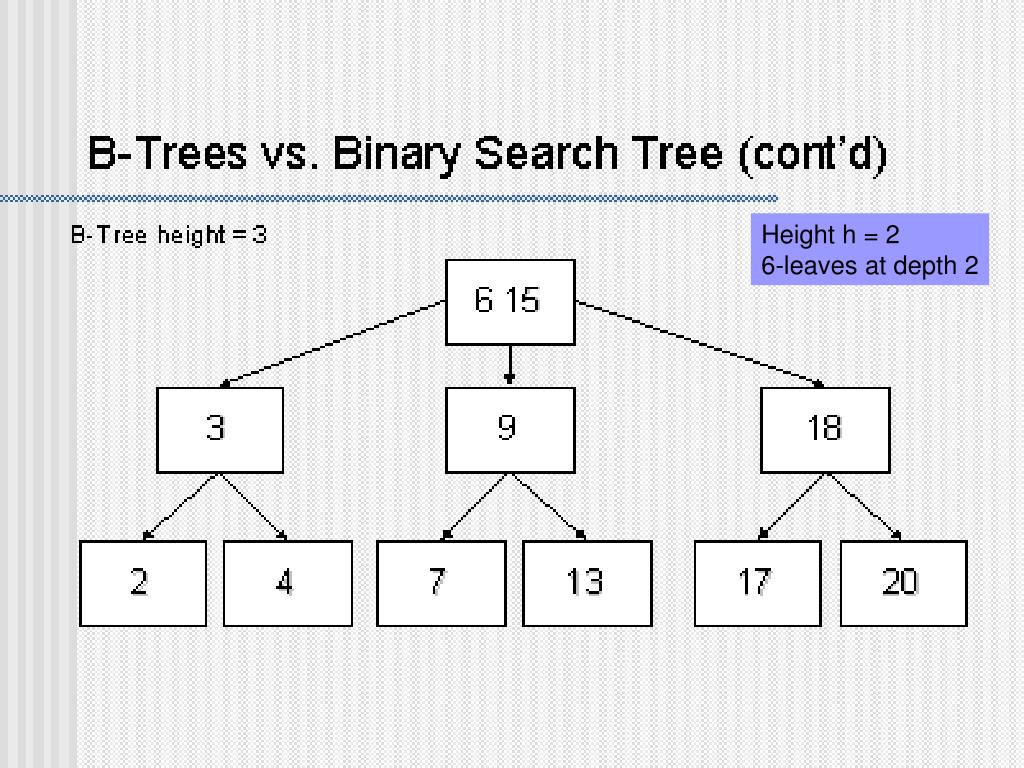 B-Trees vs. Binary Search Tree (cont'd)

B-Tree height = 3

Height h = 2
6-leaves at depth 2

6 15

3

9

18

2

4

7

13

17

20